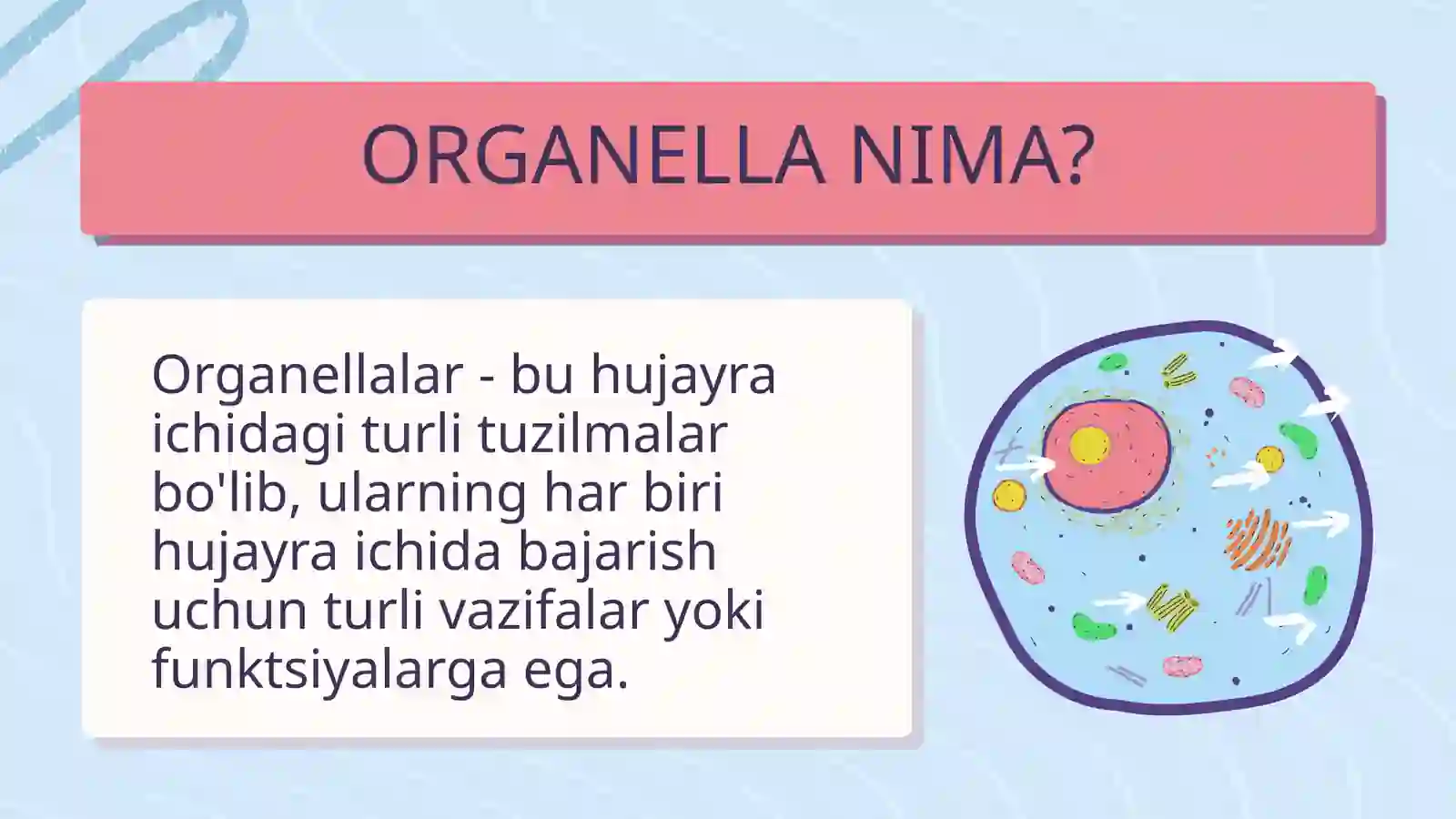 ORGANELLA NIMA?

Organellalar - bu hujayra ichidagi turli tuzilmalar bo'lib, ularning har biri hujayra ichida bajarish uchun turli vazifalar yoki funktsiyalarga ega.